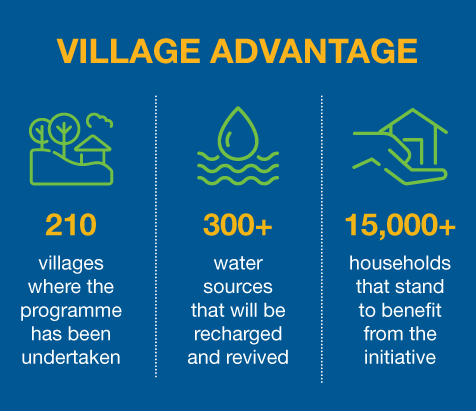 VILLAGE ADVANTAGE

210

villages where the programme has been undertaken

300+

water sources that will be recharged and revived

15,000+

households that stand to benefit from the initiative